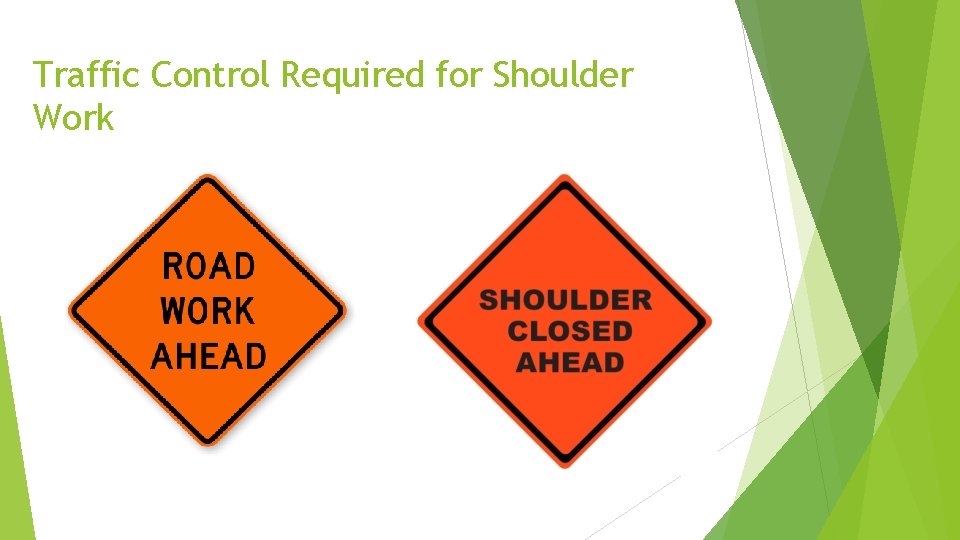 Traffic Control Required for Shoulder Work

ROAD
WORK
AHEAD

SHOULDER
CLOSED
AHEAD